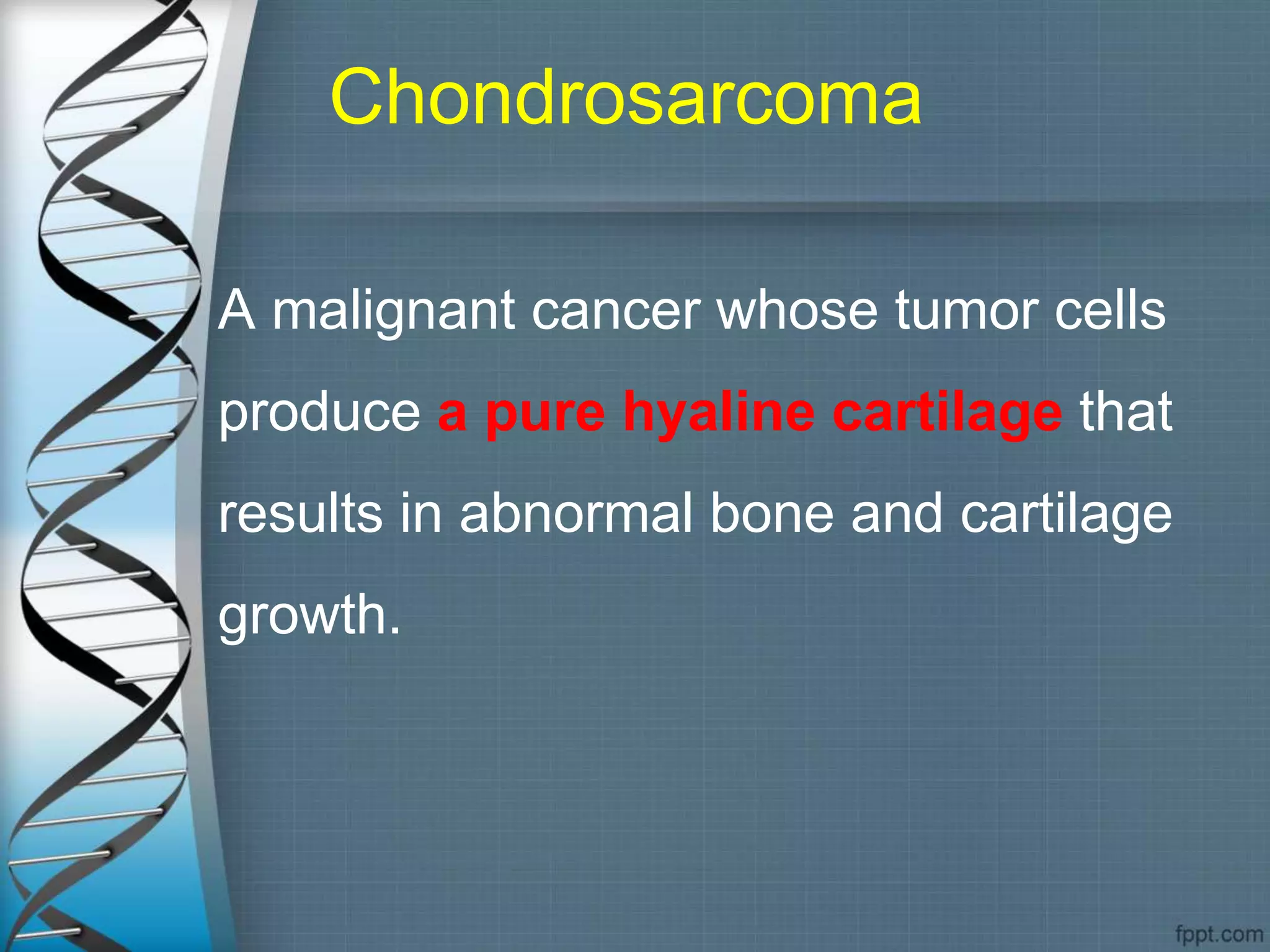 Chondrosarcoma

A malignant cancer whose tumor cells produce a pure hyaline cartilage that results in abnormal bone and cartilage growth.

fppt.com